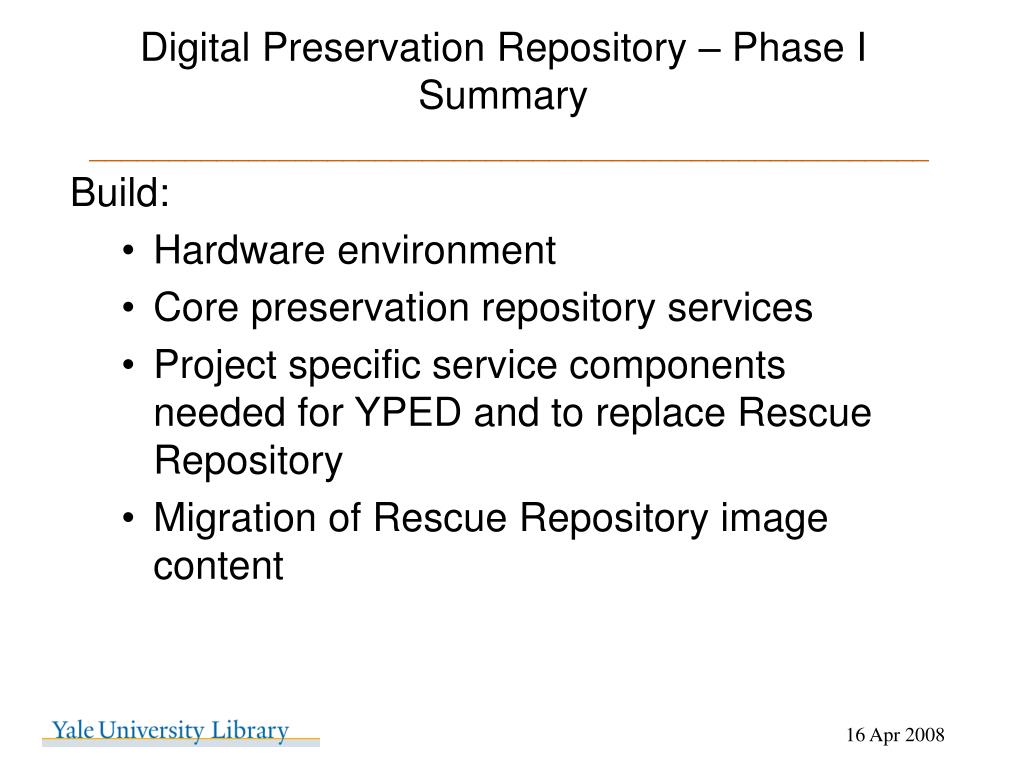 Digital Preservation Repository – Phase I Summary

Build:

• Hardware environment
• Core preservation repository services
• Project specific service components needed for YPED and to replace Rescue Repository
• Migration of Rescue Repository image content

Yale University Library

16 Apr 2008